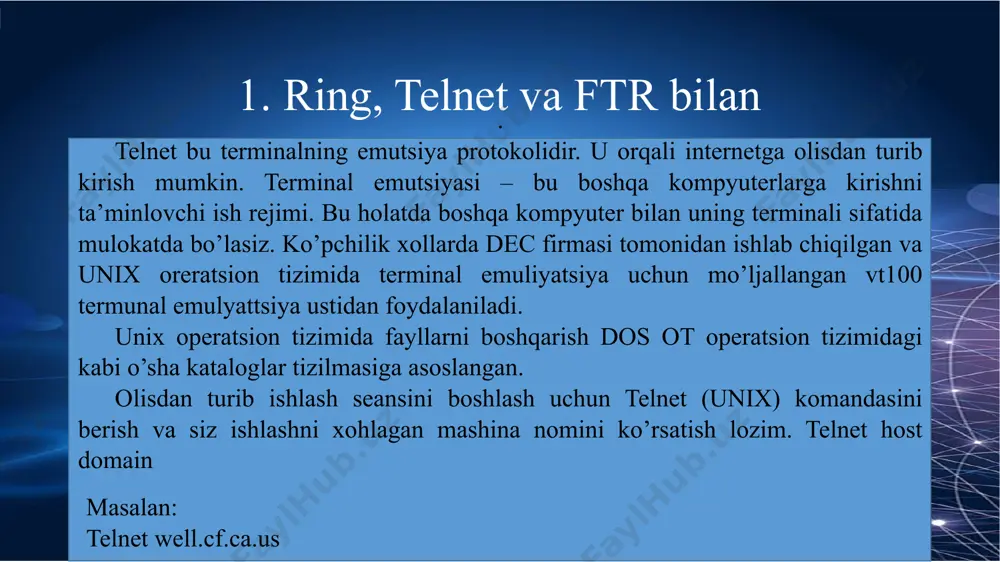 1. Ring, Telnet va FTR bilan

Telnet bu terminalning emutsiya protokolidir. U orqali internetga olisdan turib kirish mumkin. Terminal emutsiyasi – bu boshqa kompyuterlarga kirishni ta’minlovchi ish rejimi. Bu holatda boshqa kompyuter bilan uning terminali sifatida mulokatda bo’lasiz. Ko’pchilik xollarda DEC firmasi tomonidan ishlab chiqilgan va UNIX oreratsion tizimida terminal emuliyatsiya uchun mo’ljallangan vt100 termunal emulyattsiya ustidan foydalaniladi.

Unix operatsion tizimida fayllarni boshqarish DOS OT operatsion tizimidagi kabi o’sha kataloglar tizilmasiga asoslangan.

Olisdan turib ishlash seansini boshlash uchun Telnet (UNIX) komandasini berish va siz ishlashni xohlagan mashina nomini ko’rsatish lozim. Telnet host domain

Masalan:
Telnet well.cf.ca.us

FaylHub.uz